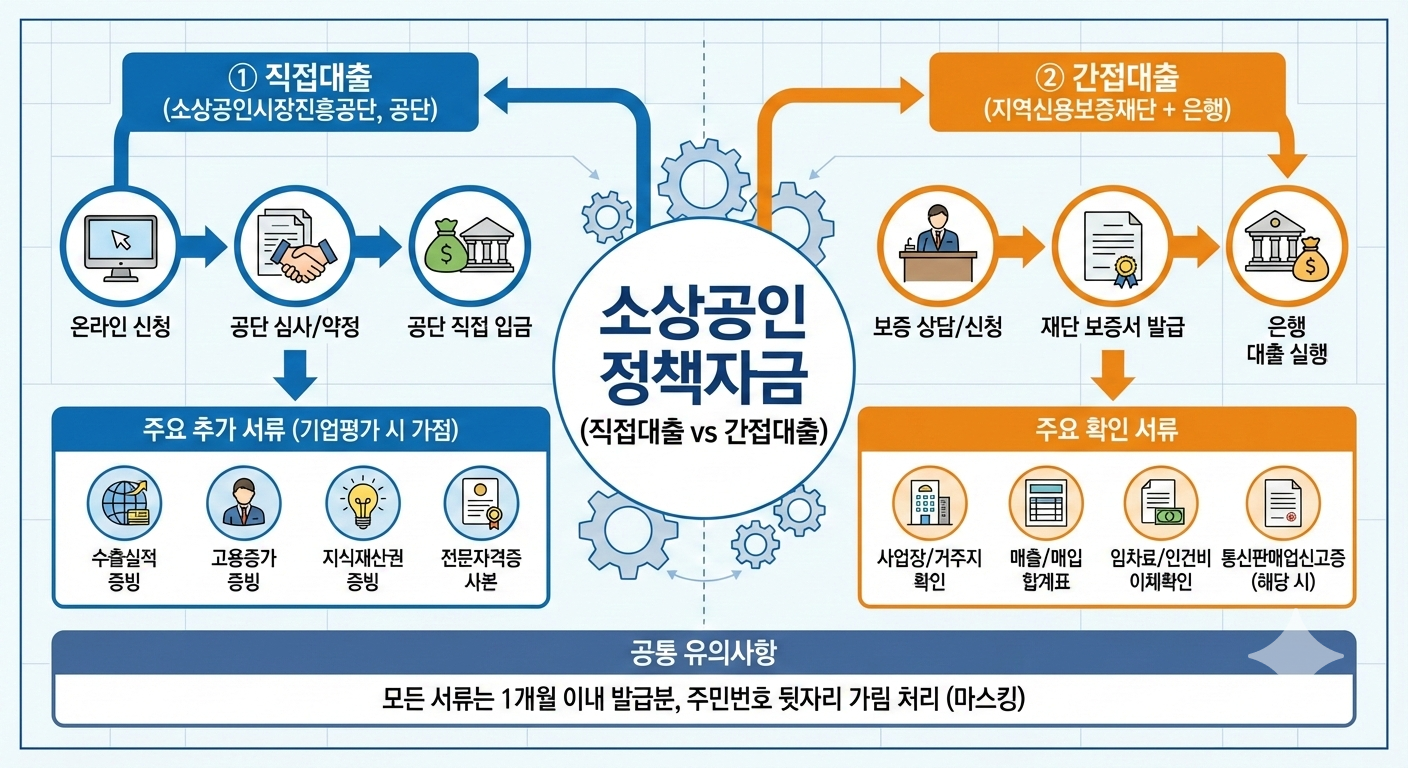 ① 직접대출
(소상공인시장진흥공단, 공단)

온라인 신청

공단 심사/약정

공단 직접 입금

주요 추가 서류 (기업평가 시 가점)

수출실적 증빙

고용증가 증빙

지식재산권 증빙

전문자격증 사본

소상공인 정책자금
(직접대출 vs 간접대출)

② 간접대출
(지역신용보증재단 + 은행)

보증 상담/신청

재단 보증서 발급

은행 대출 실행

주요 확인 서류

사업장/거주지 확인

매출/매입 합계표

임차료/인건비 이체확인

통신판매업신고증 (해당 시)

공통 유의사항

모든 서류는 1개월 이내 발급분, 주민번호 뒷자리 가림 처리 (마스킹)